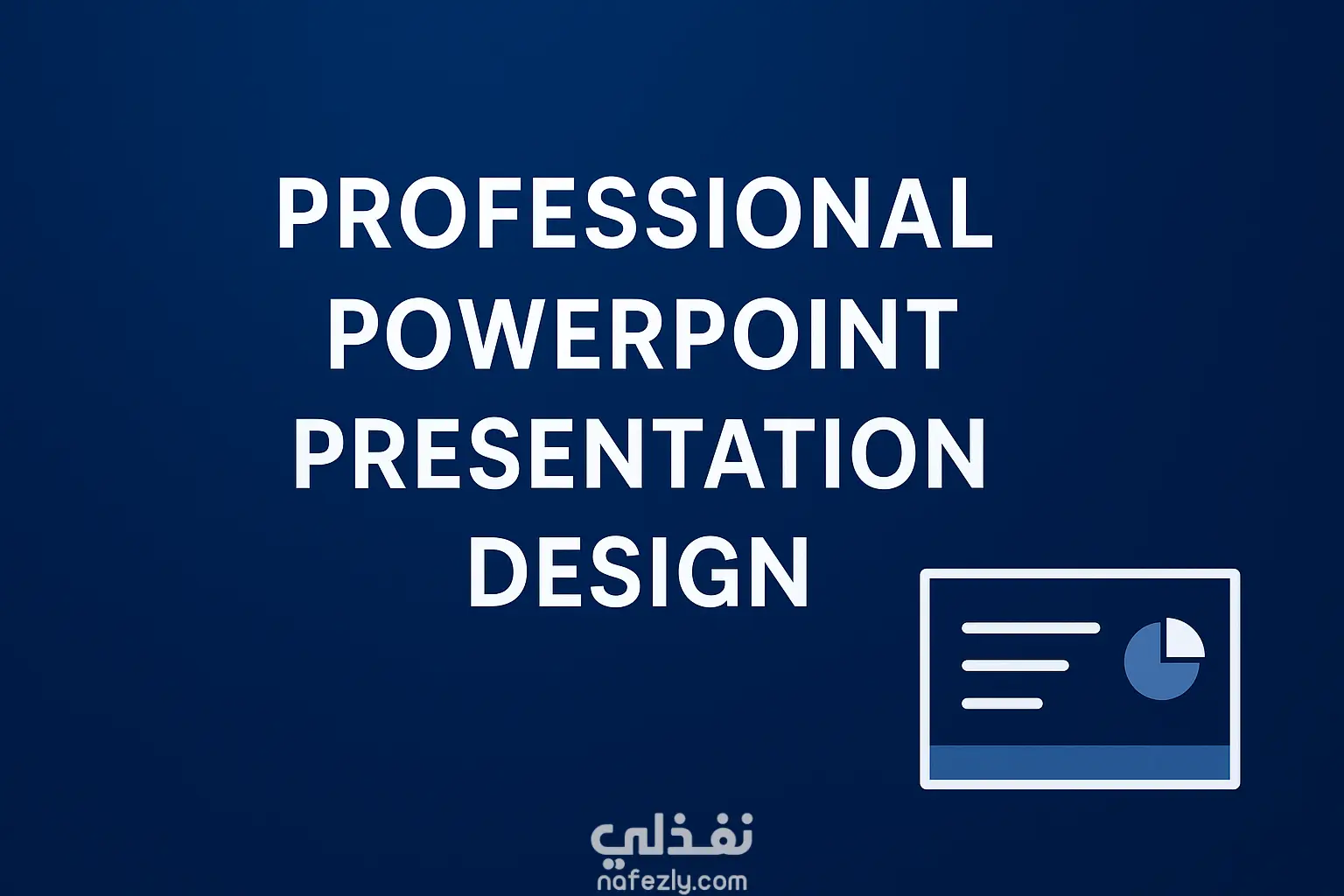 PROFESSIONAL POWERPOINT PRESENTATION DESIGN

نفذلي
nafezly.com